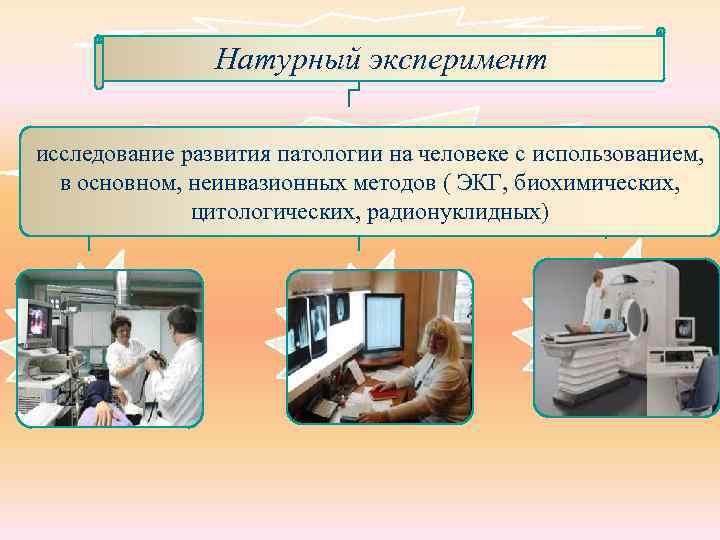 Натурный эксперимент

исследование развития патологии на человеке с использованием, в основном, неинвазионных методов ( ЭКГ, биохимических, цитологических, радионуклидных)